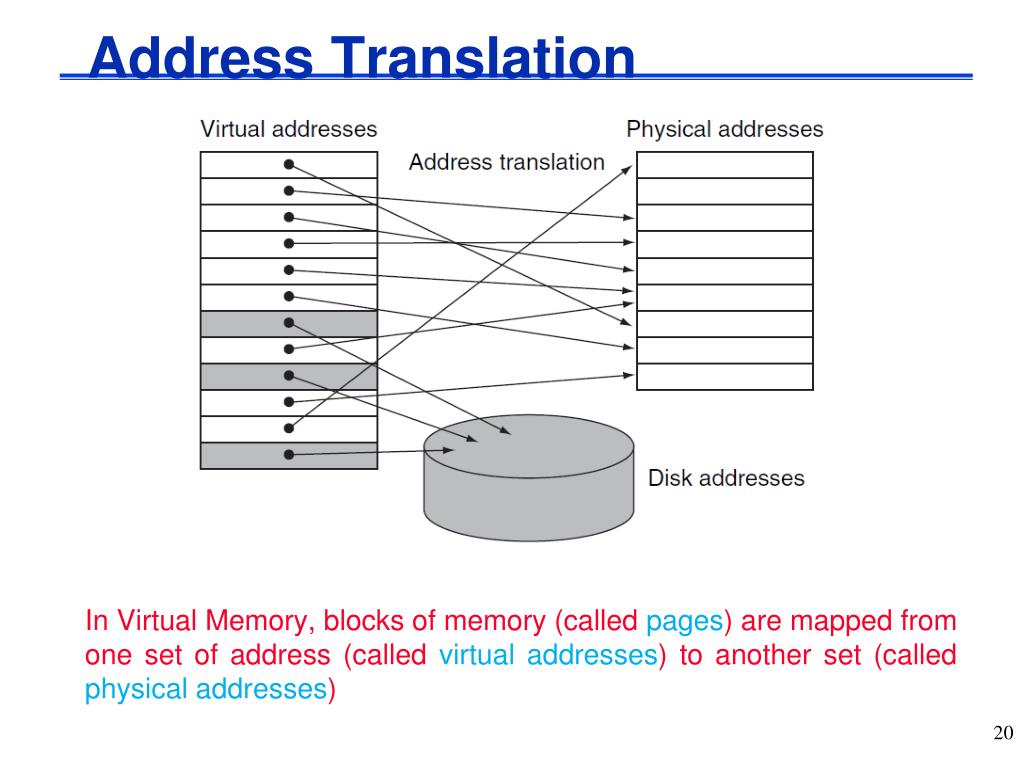 Address Translation

Virtual addresses

Address translation

Physical addresses

Disk addresses

In Virtual Memory, blocks of memory (called pages) are mapped from one set of address (called virtual addresses) to another set (called physical addresses)

20